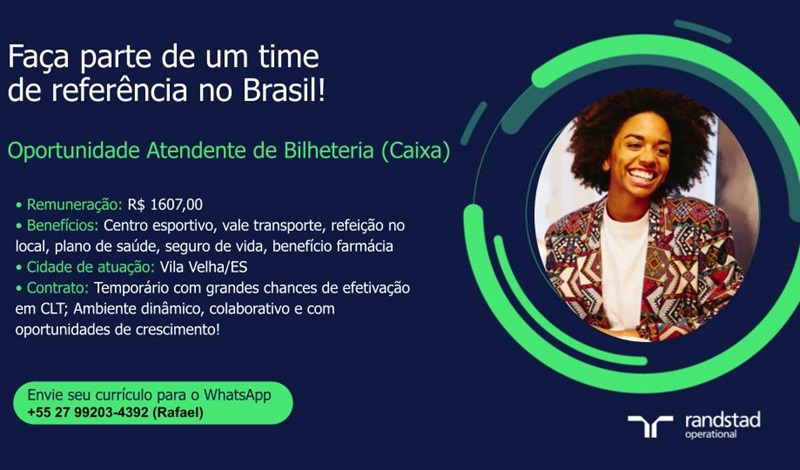 Faça parte de um time de referência no Brasil!

Oportunidade Atendente de Bilheteria (Caixa)

• Remuneração: R$ 1607,00
• Benefícios: Centro esportivo, vale transporte, refeição no local, plano de saúde, seguro de vida, benefício farmácia
• Cidade de atuação: Vila Velha/ES
• Contrato: Temporário com grandes chances de efetivação em CLT; Ambiente dinâmico, colaborativo e com oportunidades de crescimento!

Envie seu currículo para o WhatsApp
+55 27 99203-4392 (Rafael)

randstad
operational